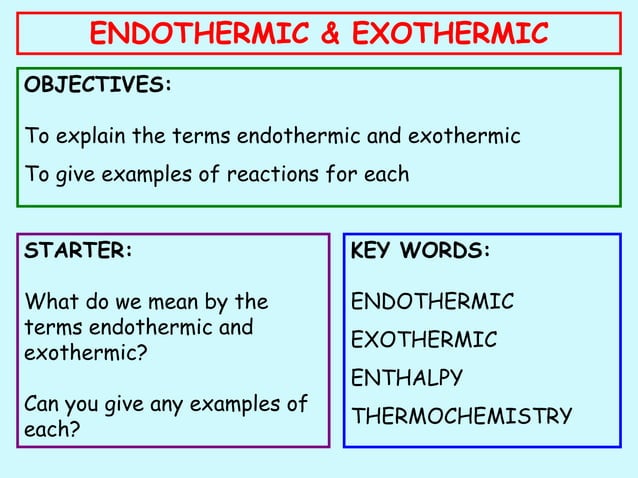 ENDOTHERMIC & EXOTHERMIC

OBJECTIVES:

To explain the terms endothermic and exothermic

To give examples of reactions for each

STARTER:

What do we mean by the terms endothermic and exothermic?

Can you give any examples of each?

KEY WORDS:

ENDOTHERMIC

EXOTHERMIC

ENTHALPY

THERMOCHEMISTRY